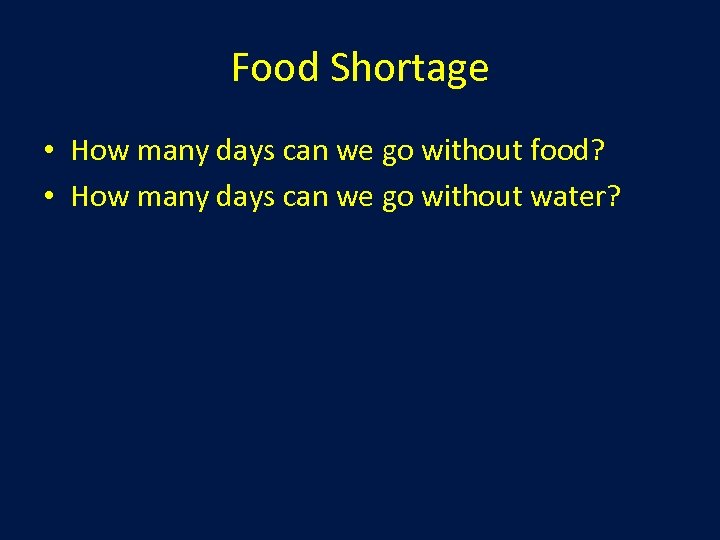 Food Shortage

• How many days can we go without food?
• How many days can we go without water?